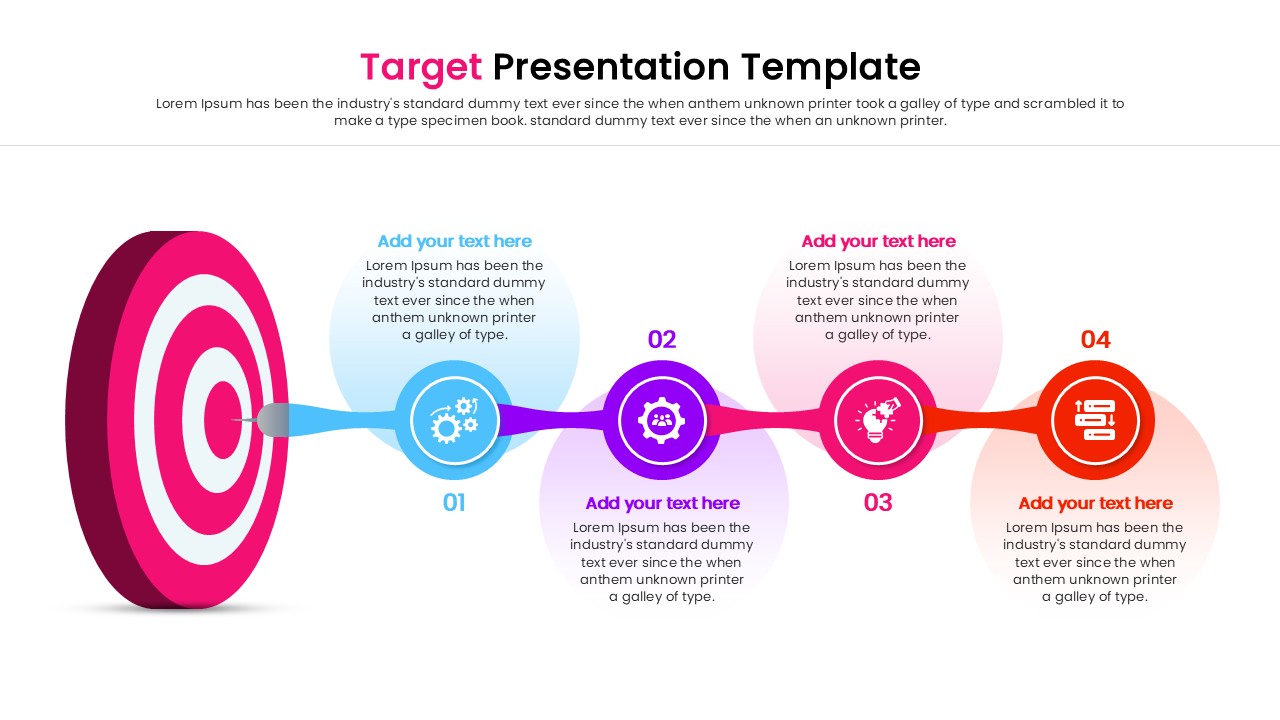 Target Presentation Template

Lorem Ipsum has been the industry's standard dummy text ever since the when anthem unknown printer took a galley of type and scrambled it to make a type specimen book. standard dummy text ever since the when an unknown printer.

Add your text here
Lorem Ipsum has been the industry's standard dummy text ever since the when anthem unknown printer a galley of type.

01

02

Add your text here
Lorem Ipsum has been the industry's standard dummy text ever since the when anthem unknown printer a galley of type.

Add your text here
Lorem Ipsum has been the industry's standard dummy text ever since the when anthem unknown printer a galley of type.

03

04

Add your text here
Lorem Ipsum has been the industry's standard dummy text ever since the when anthem unknown printer a galley of type.